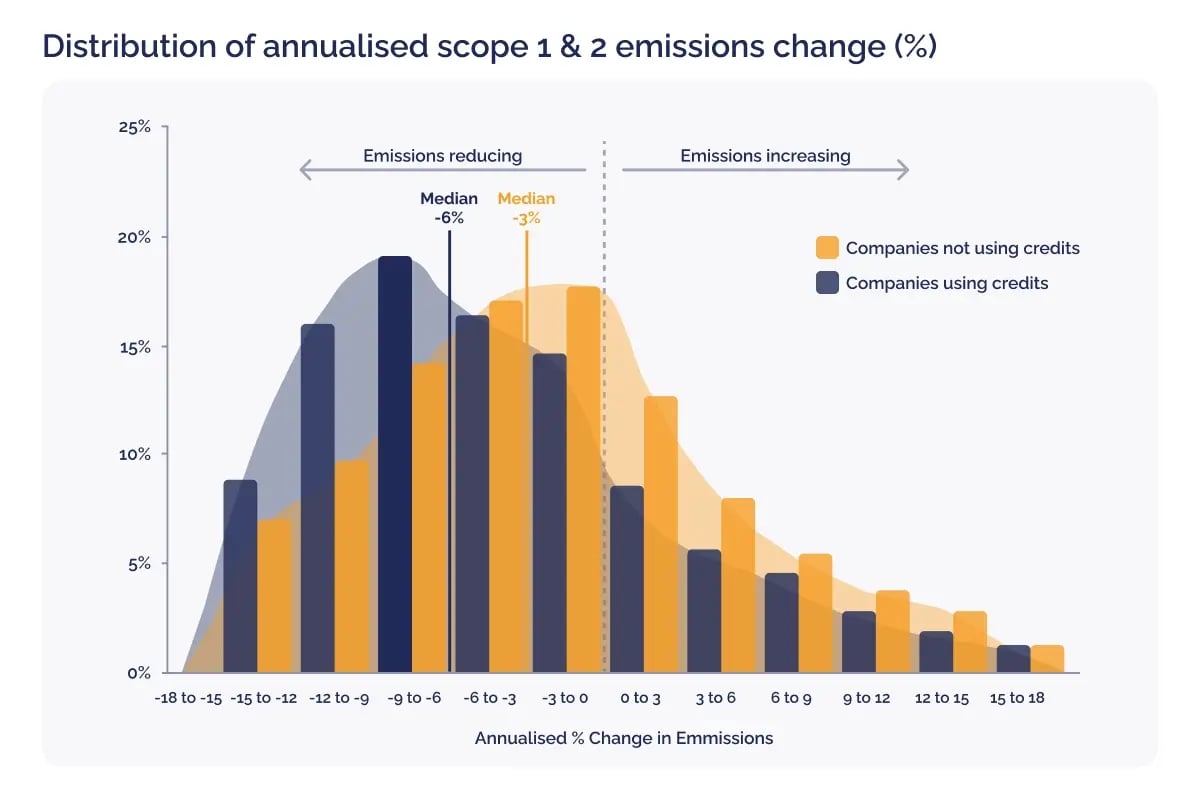 Distribution of annualised scope 1 & 2 emissions change (%)

25%
20%
15%
10%
5%
0%

Emissions reducing
Emissions increasing

Median
-6%

Median
-3%

Companies not using credits
Companies using credits

-18 to -15
-15 to -12
-12 to -9
-9 to -6
-6 to -3
-3 to 0
0 to 3
3 to 6
6 to 9
9 to 12
12 to 15
15 to 18

Annualised % Change in Emmissions